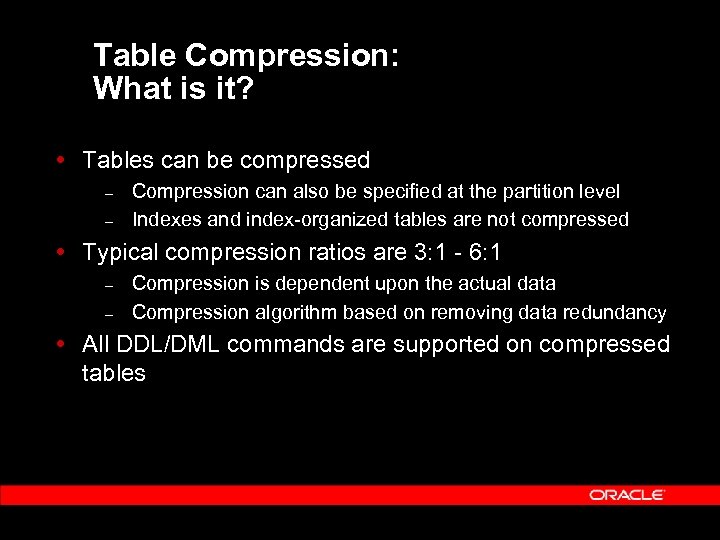 Table Compression:
What is it?

• Tables can be compressed
– Compression can also be specified at the partition level
– Indexes and index-organized tables are not compressed
• Typical compression ratios are 3:1 - 6:1
– Compression is dependent upon the actual data
– Compression algorithm based on removing data redundancy
• All DDL/DML commands are supported on compressed tables

ORACLE